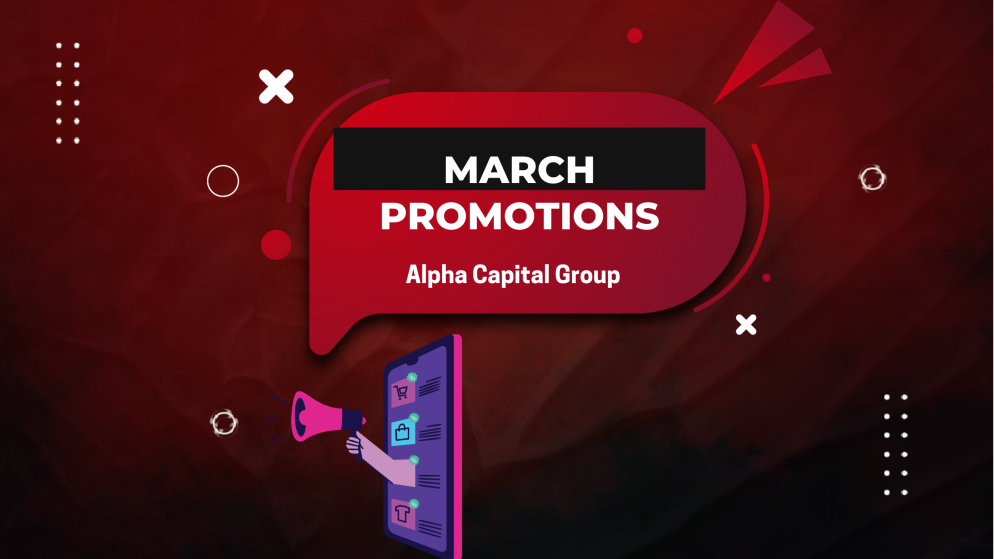 MARCH
PROMOTIONS

Alpha Capital Group